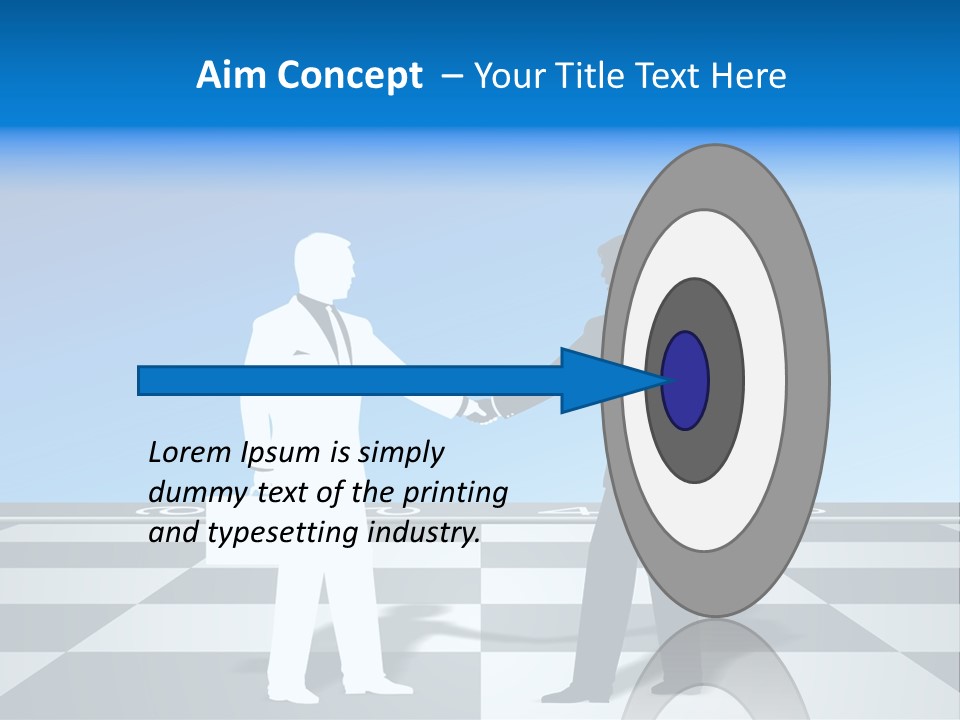 Aim Concept – Your Title Text Here

Lorem Ipsum is simply dummy text of the printing and typesetting industry.